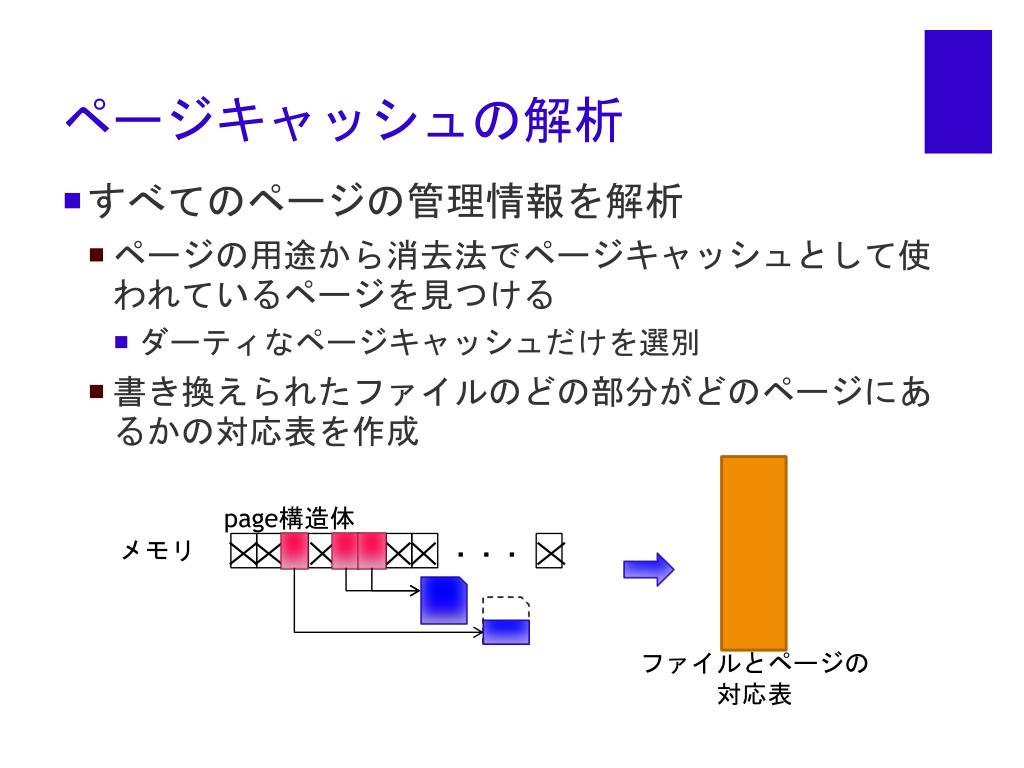 ページキャッシュの解析

すべてのページの管理情報を解析

ページの用途から消去法でページキャッシュとして使われているページを見つける

ダーティなページキャッシュだけを選別

書き換えられたファイルのどの部分がどのページにあるかの対応表を作成

page構造体

メモリ

・・・

ファイルとページの対応表